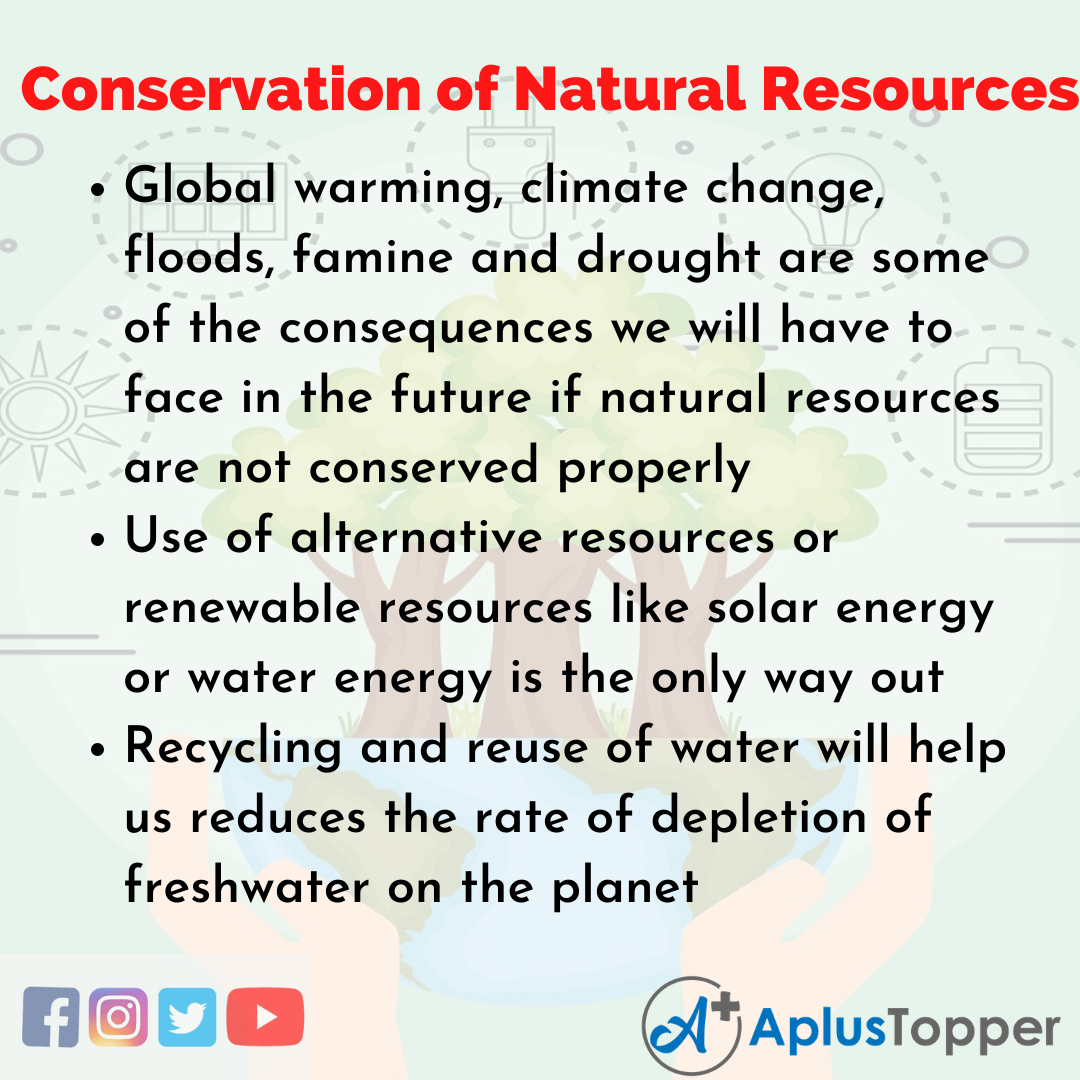 Conservation of Natural Resources

• Global warming, climate change, floods, famine and drought are some of the consequences we will have to face in the future if natural resources are not conserved properly

• Use of alternative resources or renewable resources like solar energy or water energy is the only way out

• Recycling and reuse of water will help us reduces the rate of depletion of freshwater on the planet

A+ AplusTopper